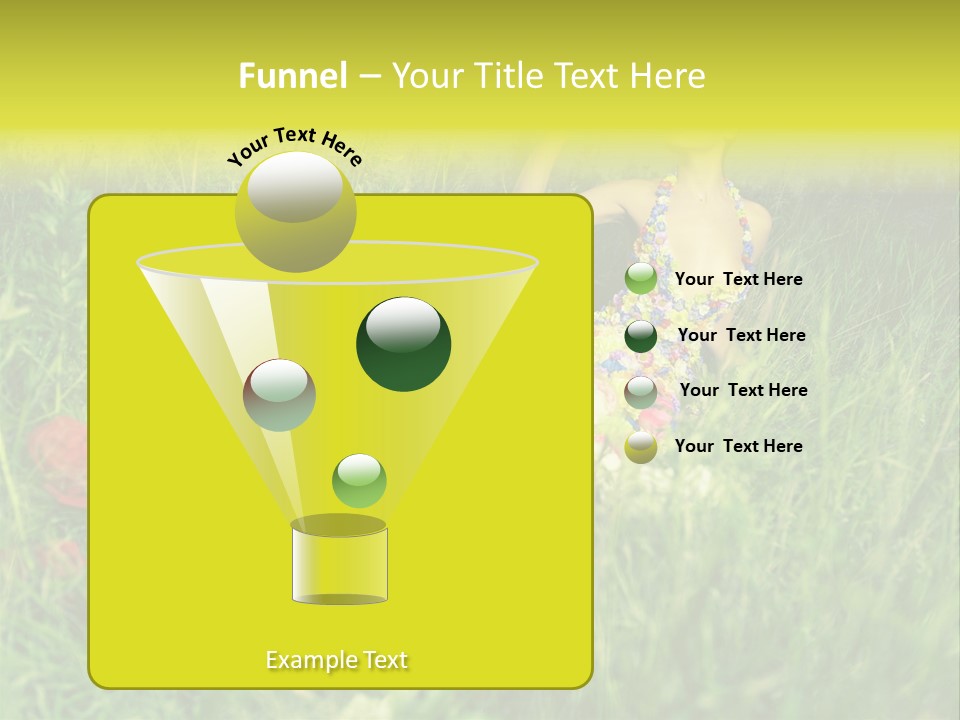 Funnel – Your Title Text Here

Your Text Here

Your Text Here

Your Text Here

Your Text Here

Your Text Here

Example Text